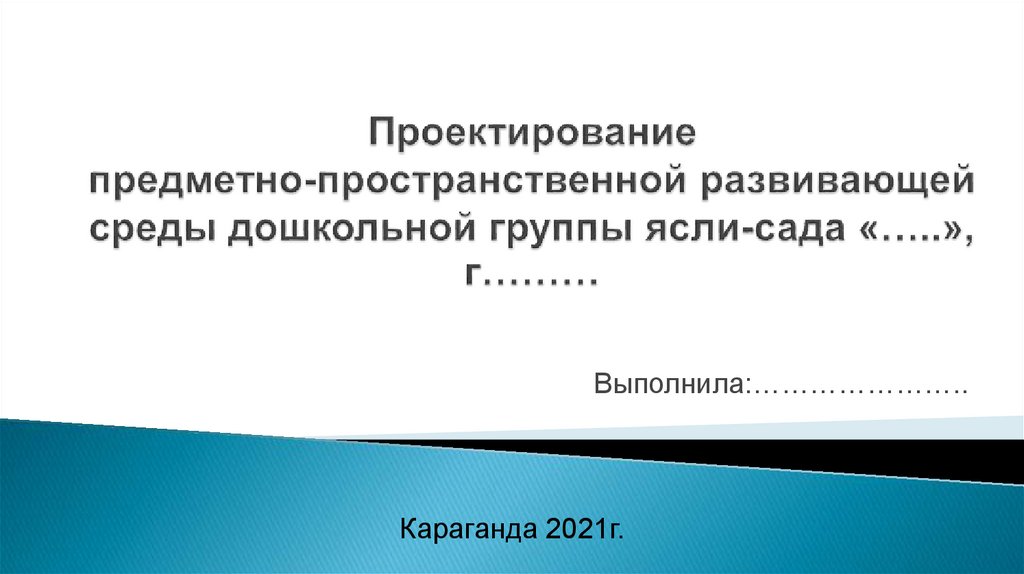 Проектирование предметно-пространственной развивающей среды дошкольной группы ясли-сада «…..», г………

Выполнила:……………………

Караганда 2021г.